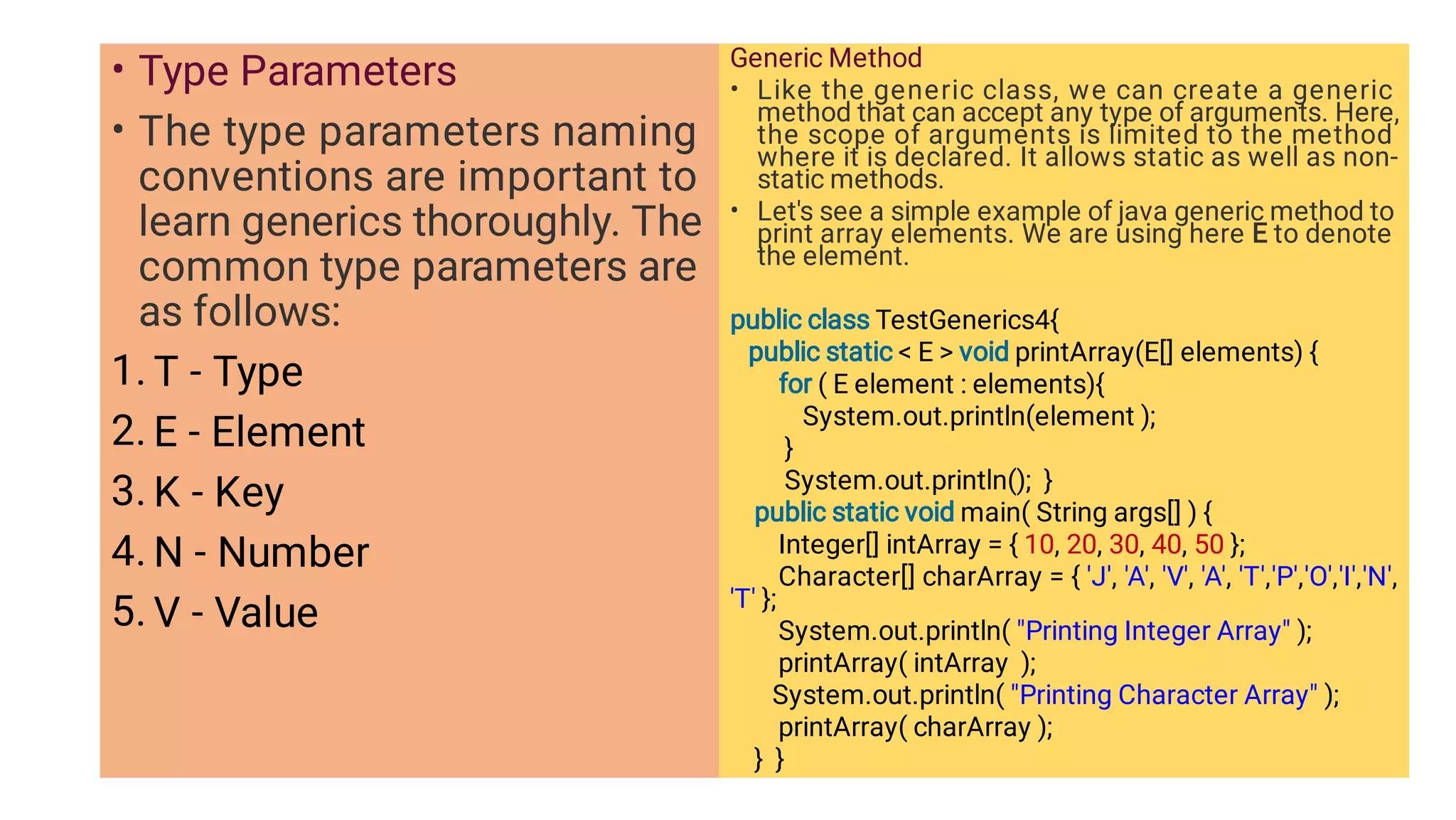 • Type Parameters

• The type parameters naming conventions are important to learn generics thoroughly. The common type parameters are as follows:

1. T - Type
2. E - Element
3. K - Key
4. N - Number
5. V - Value

Generic Method

• Like the generic class, we can create a generic method that can accept any type of arguments. Here, the scope of arguments is limited to the method where it is declared. It allows static as well as non-static methods.

• Let's see a simple example of java generic method to print array elements. We are using here E to denote the element.

public class TestGenerics4{
public static < E > void printArray(E[] elements) {
for ( E element : elements){
System.out.println(element );
}
System.out.println(); }
public static void main( String args[] ) {
Integer[] intArray = { 10, 20, 30, 40, 50 };
Character[] charArray = { 'J', 'A', 'V', 'A', 'T','P','O','I','N', 'T' };
System.out.println( "Printing Integer Array" );
printArray( intArray );
System.out.println( "Printing Character Array" );
printArray( charArray );
} }